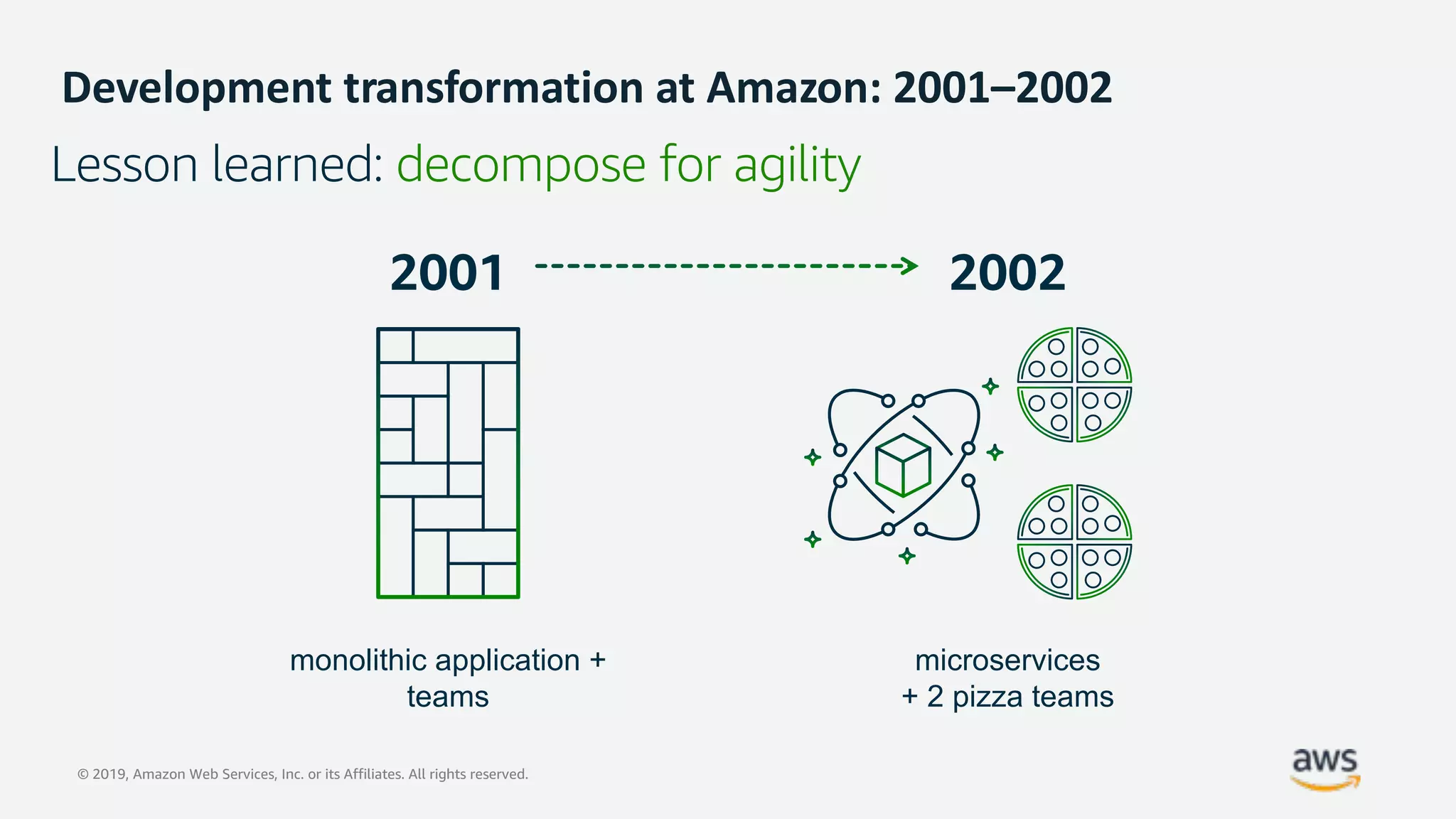 Development transformation at Amazon: 2001–2002

Lesson learned: decompose for agility

2001

2002

monolithic application + teams

microservices + 2 pizza teams

© 2019, Amazon Web Services, Inc. or its Affiliates. All rights reserved.

aws